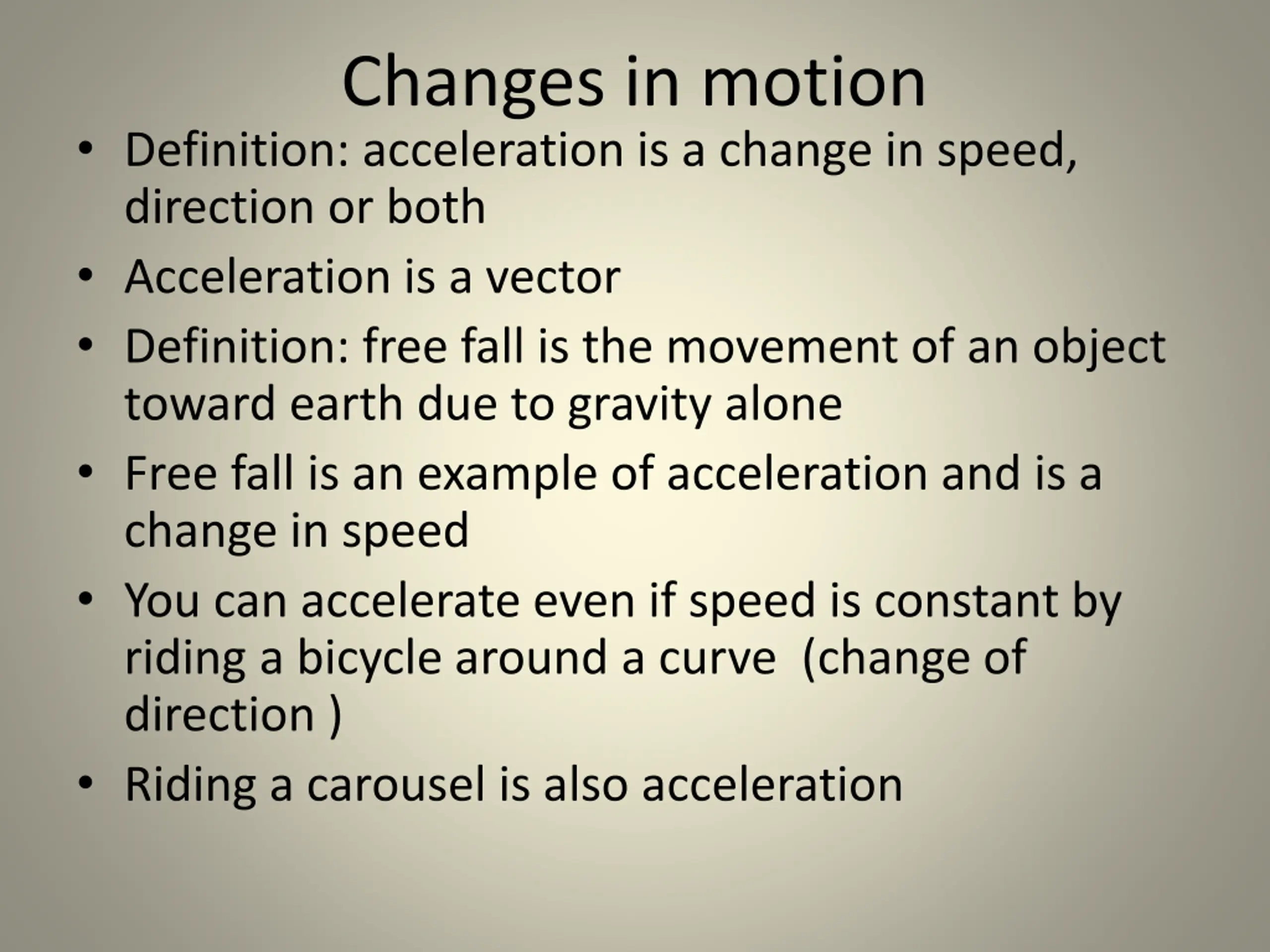 Changes in motion

• Definition: acceleration is a change in speed, direction or both

• Acceleration is a vector

• Definition: free fall is the movement of an object toward earth due to gravity alone

• Free fall is an example of acceleration and is a change in speed

• You can accelerate even if speed is constant by riding a bicycle around a curve (change of direction )

• Riding a carousel is also acceleration